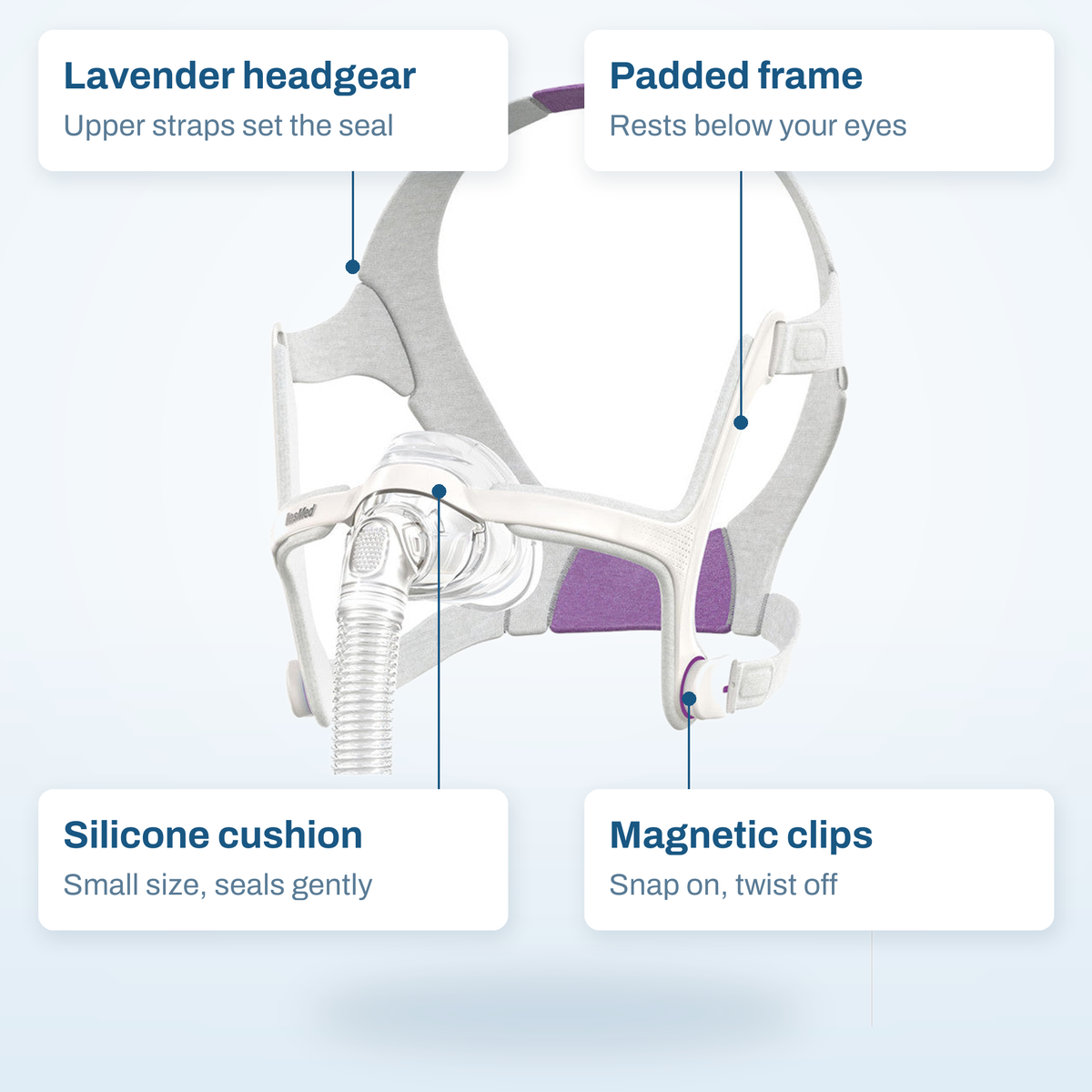 Lavender headgear
Upper straps set the seal

Padded frame
Rests below your eyes

Silicone cushion
Small size, seals gently

Magnetic clips
Snap on, twist off